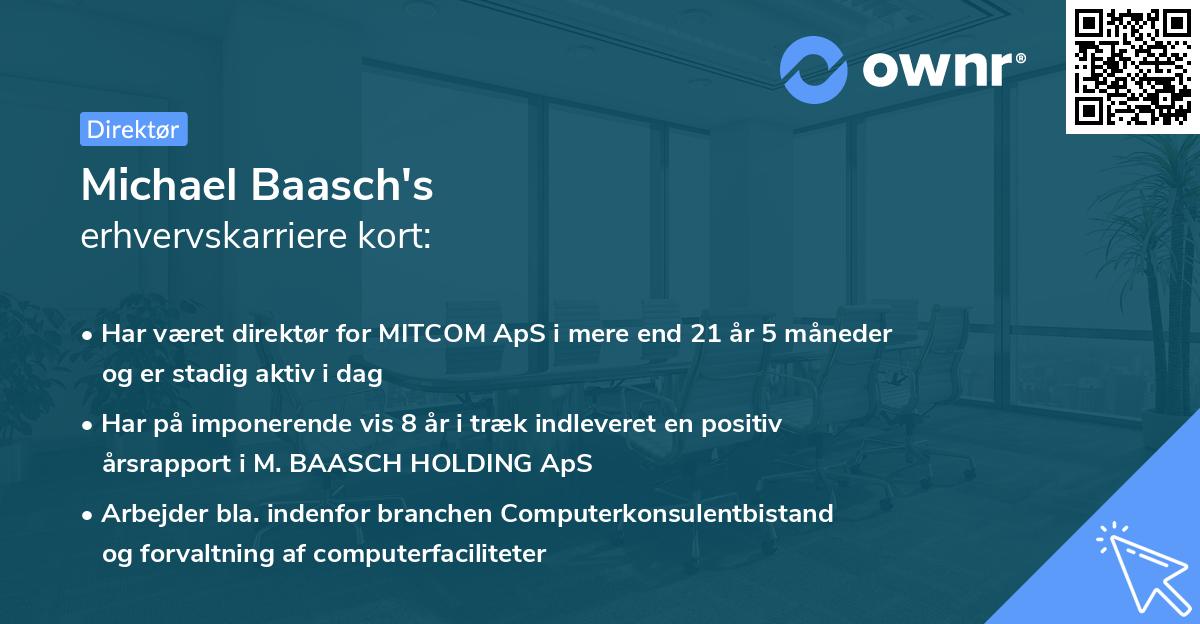 ownr®

Direktør

Michael Baasch's
erhvervskarriere kort:

• Har været direktør for MITCOM ApS i mere end 21 år 5 måneder og er stadig aktiv i dag

• Har på imponerende vis 8 år i træk indleveret en positiv årsrapport i M. BAASCH HOLDING ApS

• Arbejder bla. indenfor branchen Computerkonsulentbistand og forvaltning af computerfaciliteter